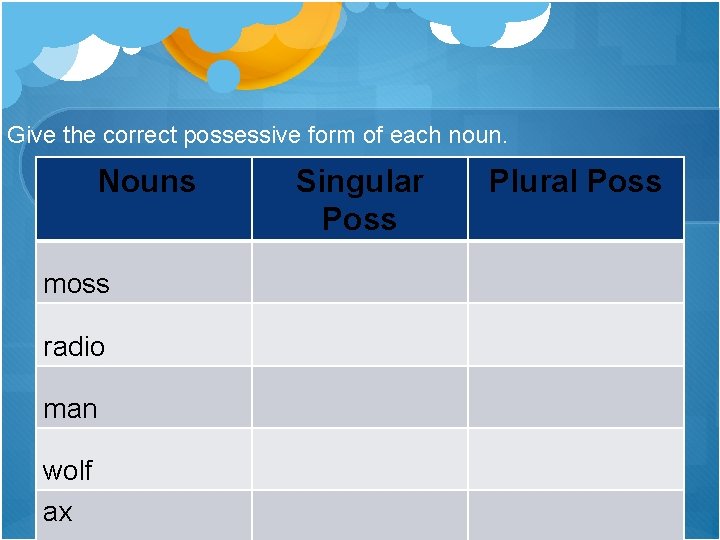 Give the correct possessive form of each noun.

| Nouns | Singular Poss | Plural Poss |
|---|---|---|
| moss | | |
| radio | | |
| man | | |
| wolf | | |
| ax | | |